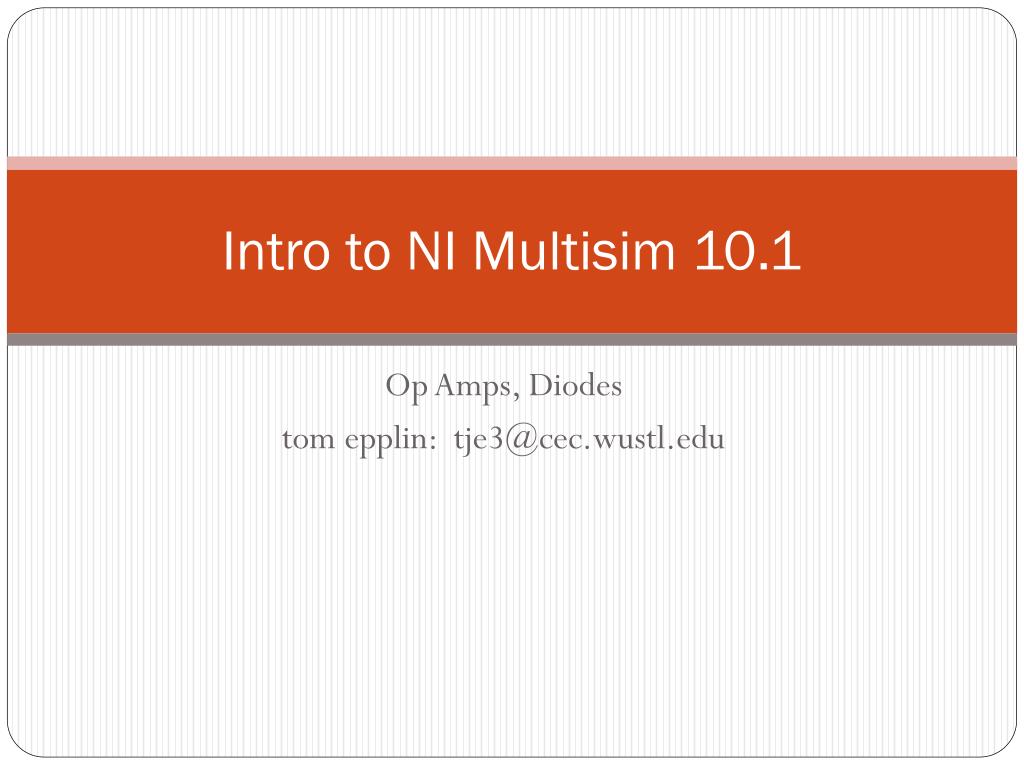 Intro to NI Multisim 10.1

Op Amps, Diodes
tom epplin: tje3@cec.wustl.edu